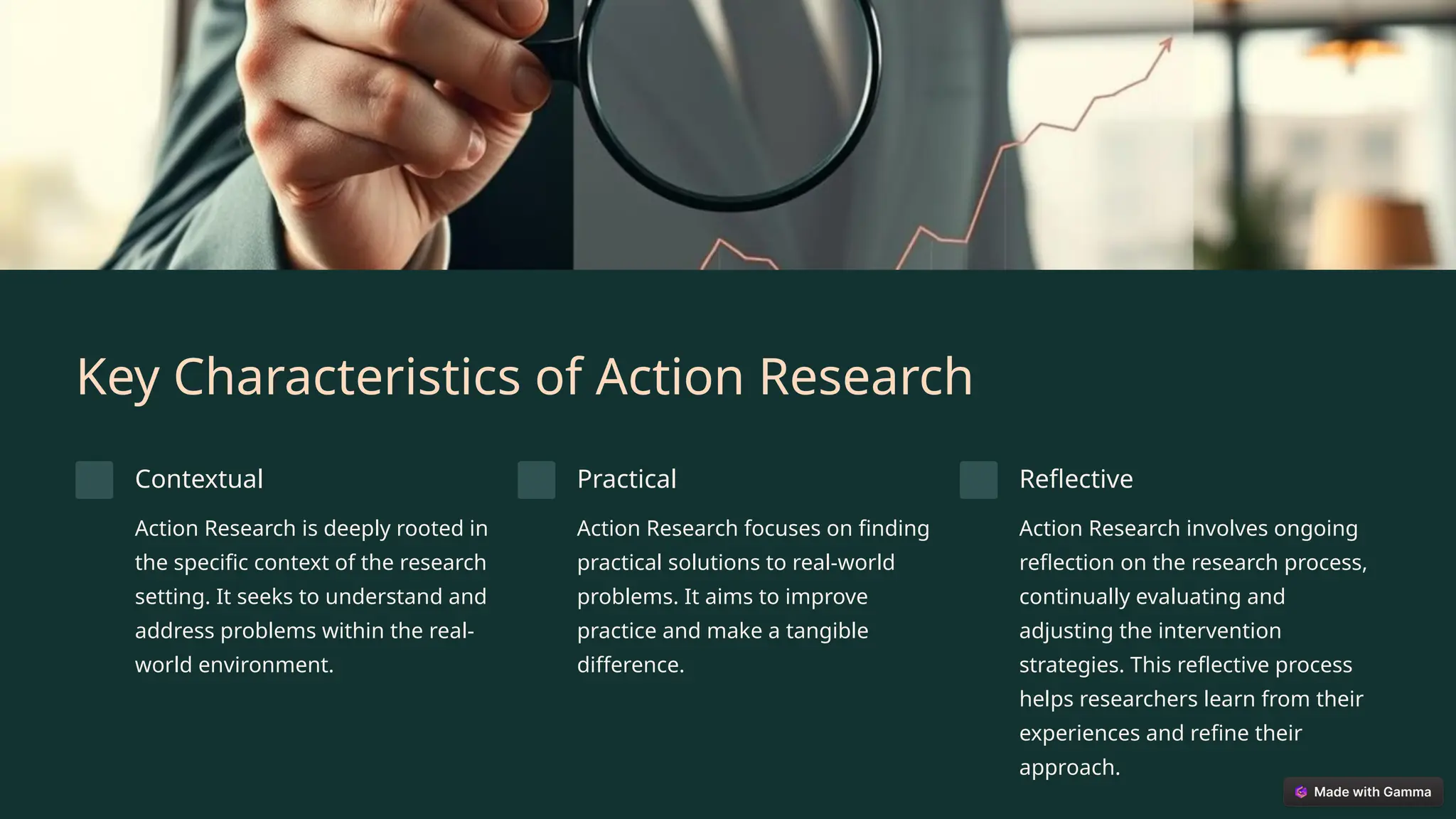 Key Characteristics of Action Research

Contextual

Action Research is deeply rooted in the specific context of the research setting. It seeks to understand and address problems within the real-world environment.

Practical

Action Research focuses on finding practical solutions to real-world problems. It aims to improve practice and make a tangible difference.

Reflective

Action Research involves ongoing reflection on the research process, continually evaluating and adjusting the intervention strategies. This reflective process helps researchers learn from their experiences and refine their approach.

Made with Gamma